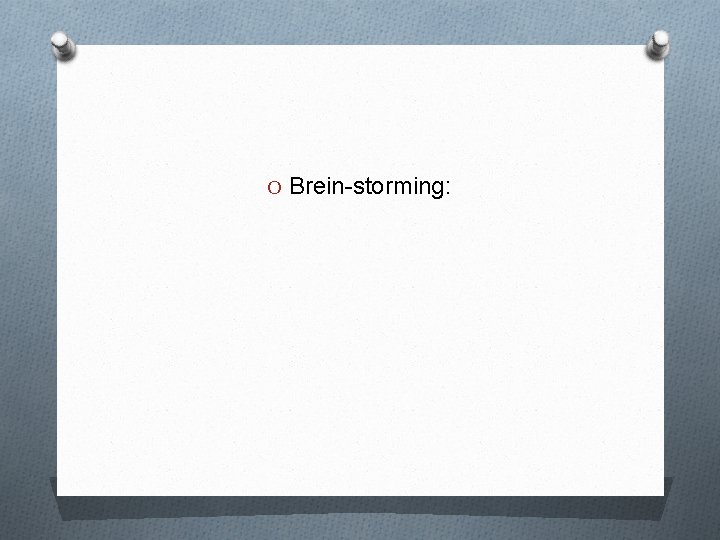 Brein-storming: